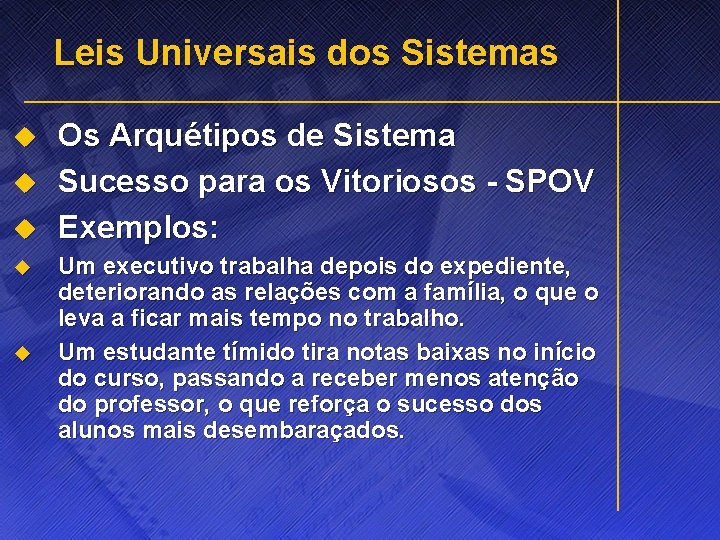 Leis Universais dos Sistemas

Os Arquétipos de Sistema

Sucesso para os Vitoriosos - SPOV

Exemplos:

Um executivo trabalha depois do expediente, deteriorando as relações com a família, o que o leva a ficar mais tempo no trabalho.

Um estudante tímido tira notas baixas no início do curso, passando a receber menos atenção do professor, o que reforça o sucesso dos alunos mais desembaraçados.